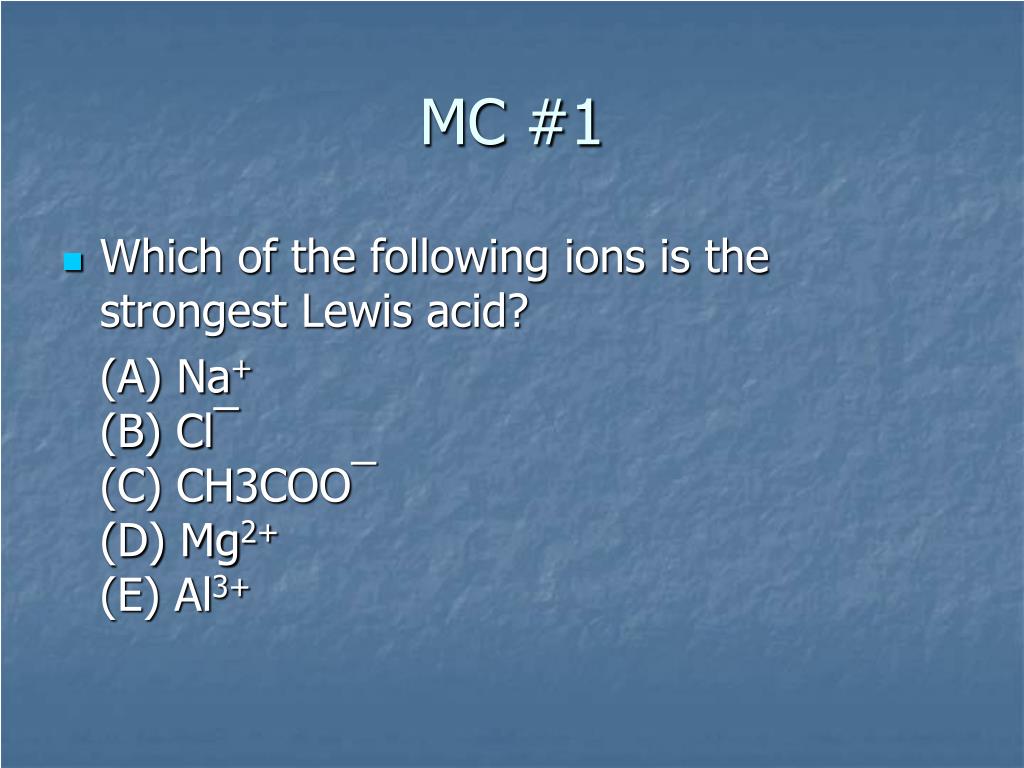 MC #1

Which of the following ions is the strongest Lewis acid?

(A) $Na^+$
(B) $Cl^-$
(C) $CH3COO^-$
(D) $Mg^{2+}$
(E) $Al^{3+}$